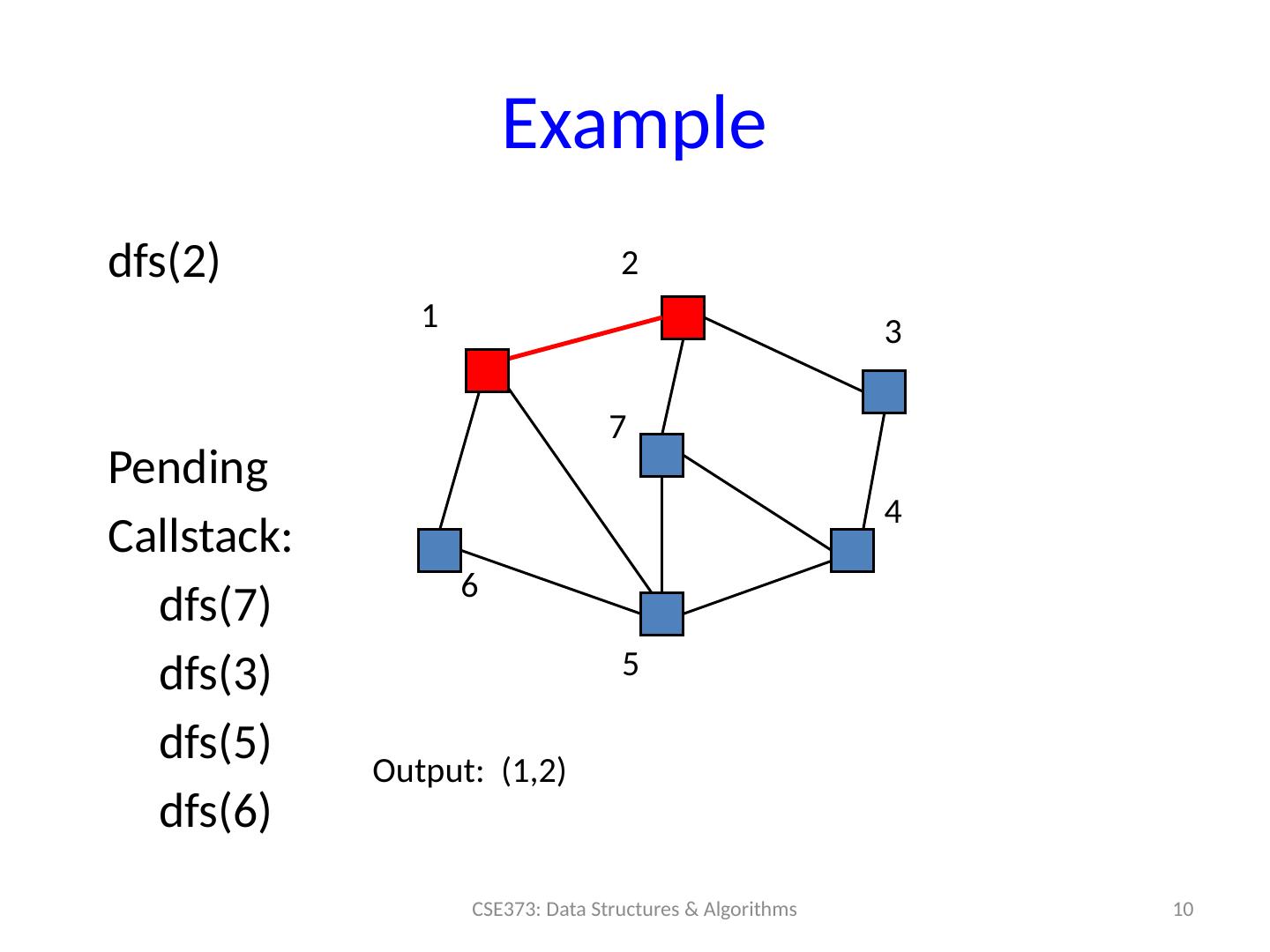 Example

dfs(2)

Pending

Callstack:

dfs(7)

dfs(3)

dfs(5)

dfs(6)

2

1

3

7

4

6

5

Output: (1,2)

CSE373: Data Structures & Algorithms

10